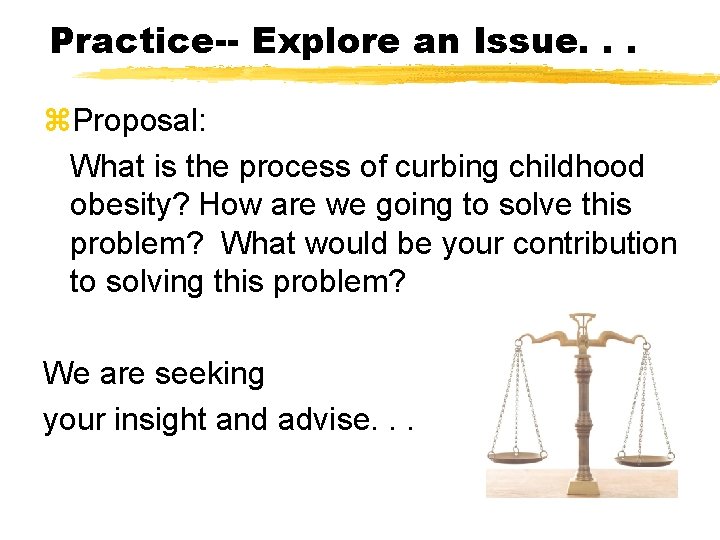 Practice-- Explore an Issue. . .

⌘Proposal:

What is the process of curbing childhood obesity? How are we going to solve this problem? What would be your contribution to solving this problem?

We are seeking
your insight and advise. . .